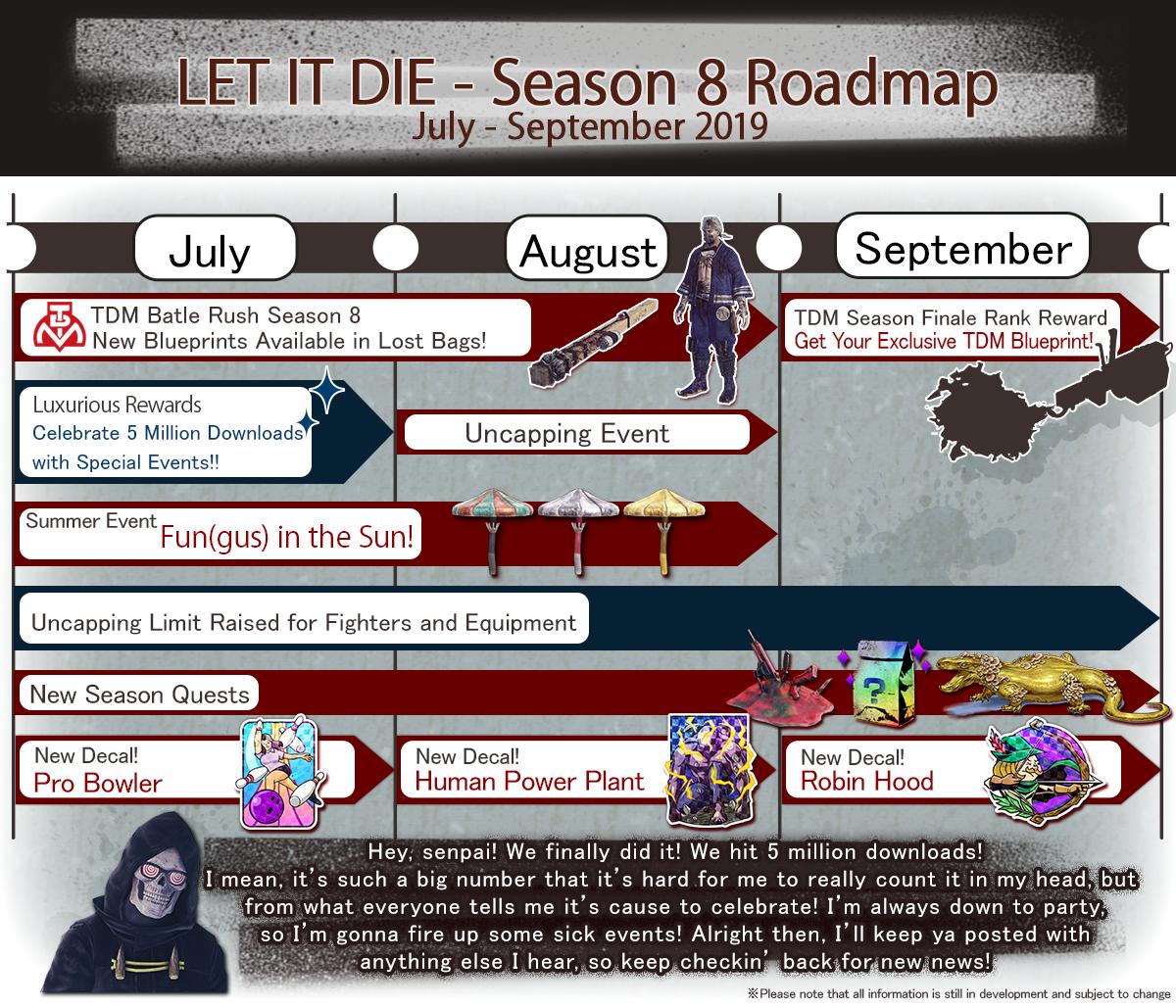 LET IT DIE - Season 8 Roadmap
July - September 2019

July

August

September

TDM Batle Rush Season 8
New Blueprints Available in Lost Bags!

TDM Season Finale Rank Reward
Get Your Exclusive TDM Blueprint!

Luxurious Rewards
Celebrate 5 Million Downloads with Special Events!!

Uncapping Event

Summer Event Fun(gus) in the Sun!

Uncapping Limit Raised for Fighters and Equipment

New Season Quests

New Decal!
Pro Bowler

New Decal!
Human Power Plant

New Decal!
Robin Hood

Hey, senpai! We finally did it! We hit 5 million downloads! I mean, it's such a big number that it's hard for me to really count it in my head, but from what everyone tells me it's cause to celebrate! I'm always down to party, so I'm gonna fire up some sick events! Alright then, I'll keep ya posted with anything else I hear, so keep checkin' back for new news!

※Please note that all information is still in development and subject to change